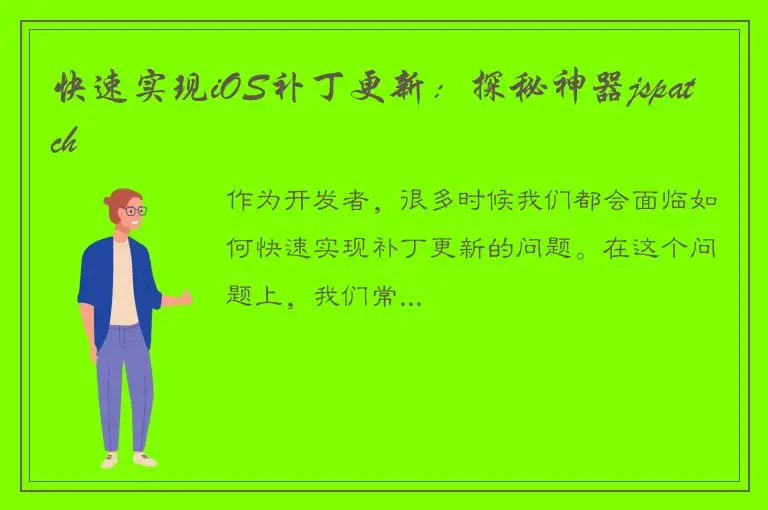 快速实现iOS补丁更新：探秘神器jspatch

作为开发者，很多时候我们都会面临如何快速实现补丁更新的问题。在这个问题上，我们常...